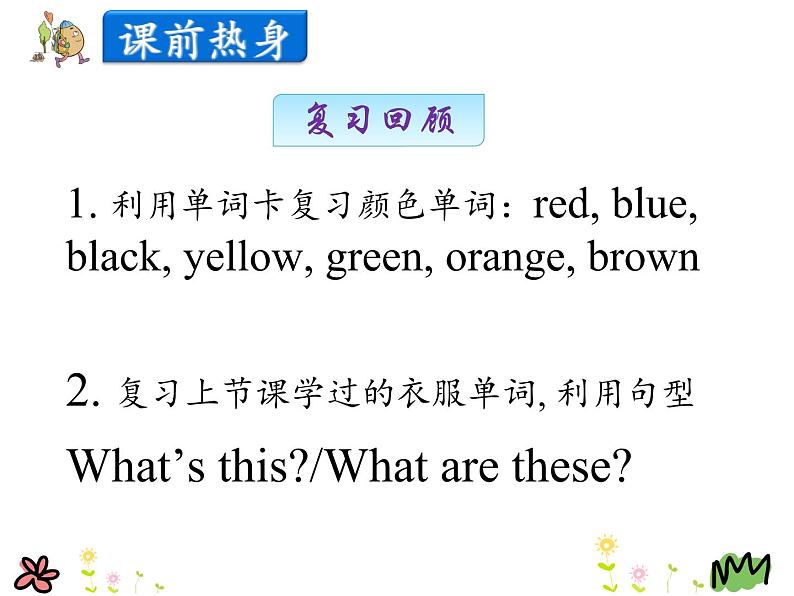 课前热身

复习回顾

1. 利用单词卡复习颜色单词：red, blue, black, yellow, green, orange, brown

2. 复习上节课学过的衣服单词, 利用句型

What’s this?/What are these?